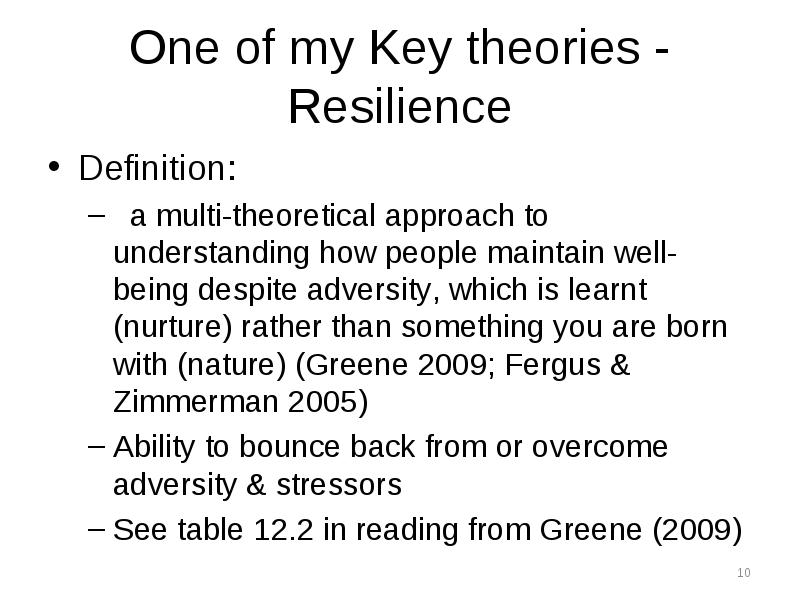 One of my Key theories - Resilience

• Definition:
– a multi-theoretical approach to understanding how people maintain well-being despite adversity, which is learnt (nurture) rather than something you are born with (nature) (Greene 2009; Fergus & Zimmerman 2005)
– Ability to bounce back from or overcome adversity & stressors
– See table 12.2 in reading from Greene (2009)

10